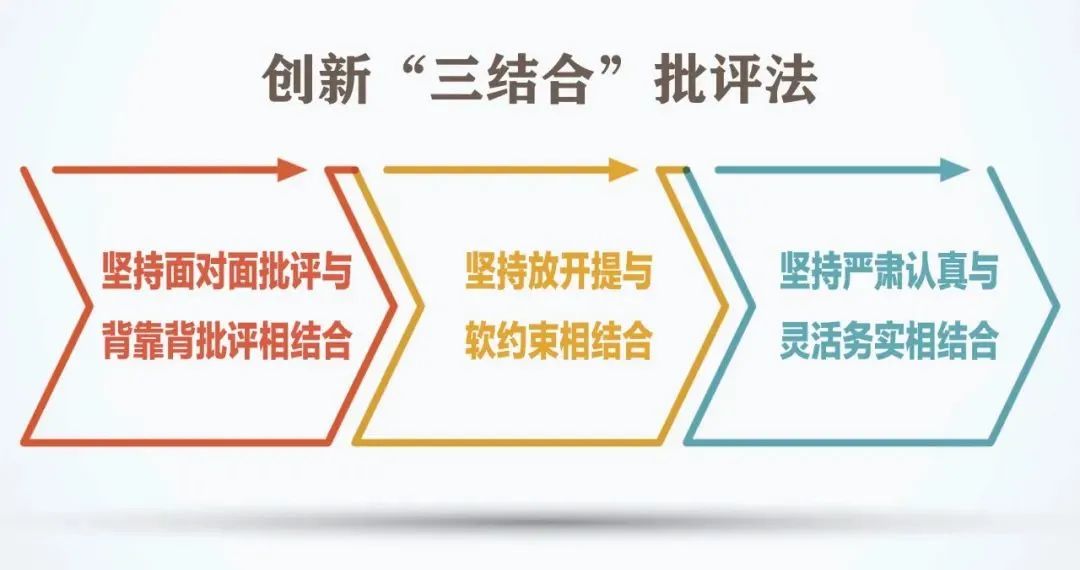 创新“三结合”批评法

坚持面对面批评与背靠背批评相结合

坚持放开提与软约束相结合

坚持严肃认真与灵活务实相结合